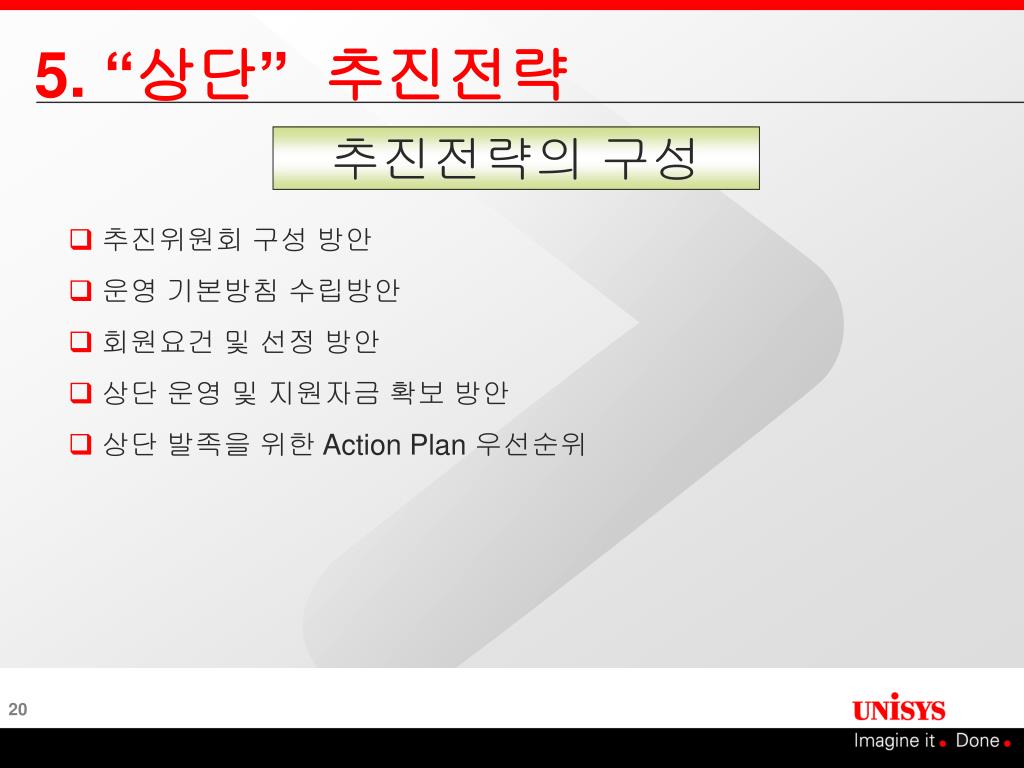 5. “상단” 추진전략

추진전략의 구성

❑ 추진위원회 구성 방안
❑ 운영 기본방침 수립방안
❑ 회원요건 및 선정 방안
❑ 상단 운영 및 지원자금 확보 방안
❑ 상단 발족을 위한 Action Plan 우선순위

20

UNISYS
Imagine it. Done.